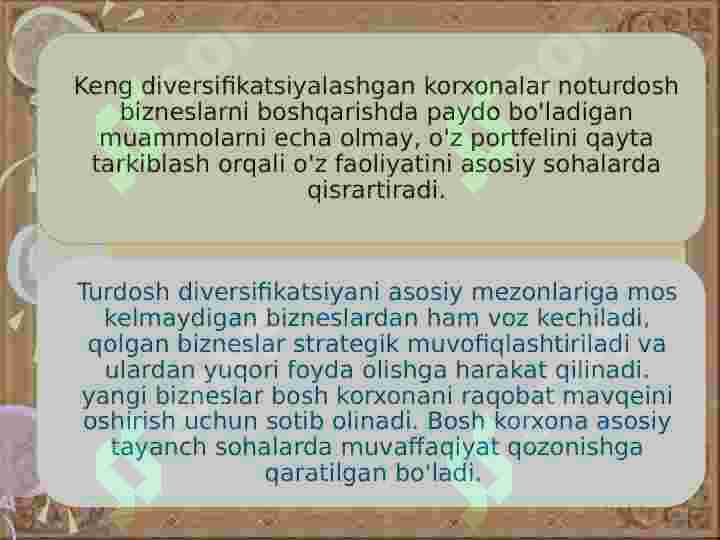 Keng diversifikatsiyalashgan korxonalar noturdosh bizneslarni boshqarishda paydo bo'ladigan muammolarni echa olmay, o'z portfelini qayta tarkiblash orqali o'z faoliyatini asosiy sohalarda qisrartiradi.

Turdosh diversifikatsiyani asosiy mezonlariga mos kelmaydigan bizneslardan ham voz kechiladi, qolgan bizneslar strategik muvofiqlashtiriladi va ulardan yuqori foyda olishga harakat qilinadi. yangi bizneslar bosh korxonani raqobat mavqeini oshirish uchun sotib olinadi. Bosh korxona asosiy tayanch sohalarda muvaffaqiyat qozonishga qaratilgan bo'ladi.